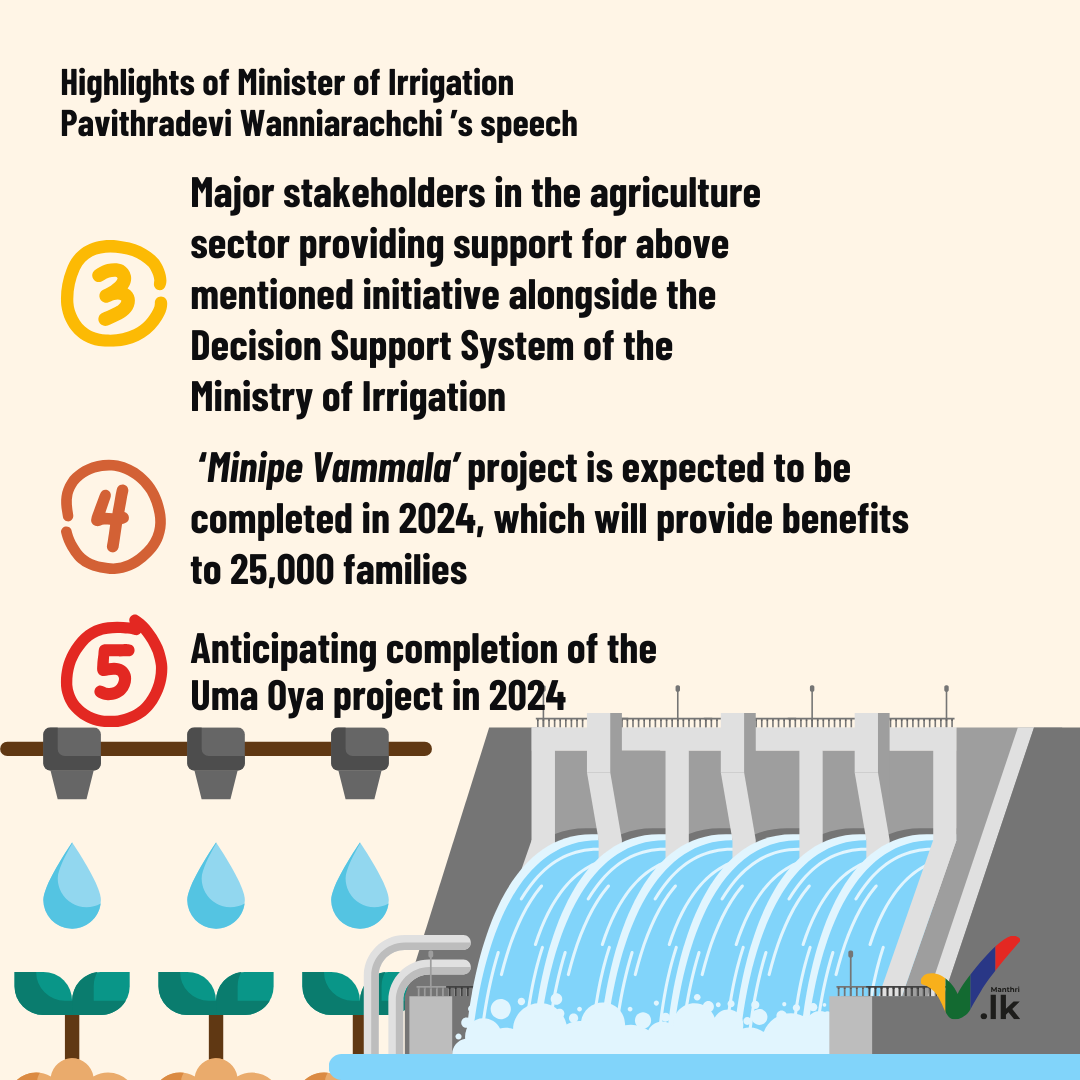 Highlights of Minister of Irrigation Pavithradevi Wanniarachchi 's speech

3

Major stakeholders in the agriculture sector providing support for above mentioned initiative alongside the Decision Support System of the Ministry of Irrigation

4

'Minipe Vammala' project is expected to be completed in 2024, which will provide benefits to 25,000 families

5

Anticipating completion of the Uma Oya project in 2024

Manthri .lk